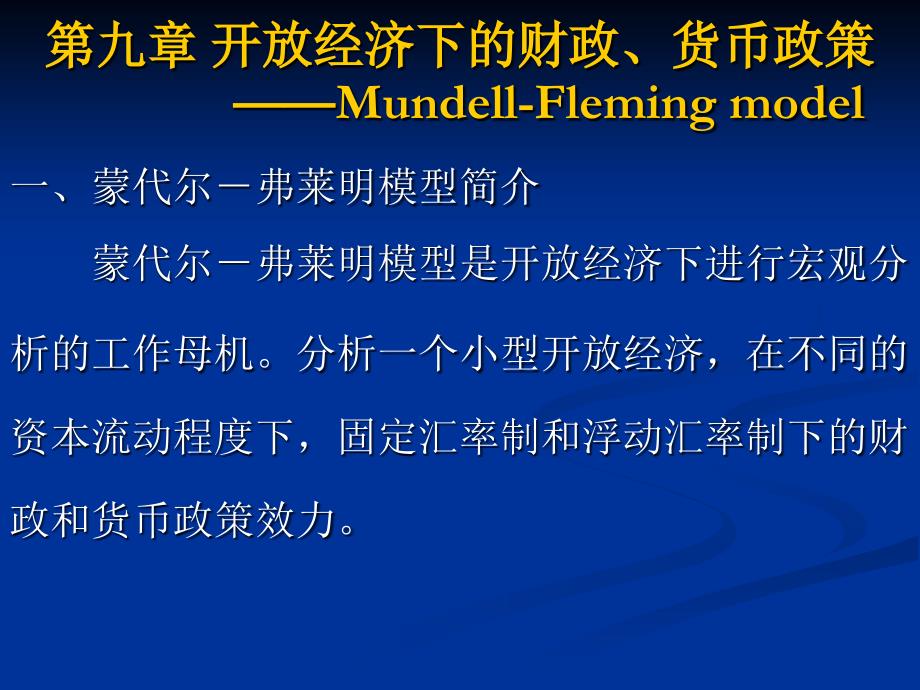 第九章 开放经济下的财政、货币政策
——Mundell-Fleming model

一、蒙代尔－弗莱明模型简介

蒙代尔－弗莱明模型是开放经济下进行宏观分析的工作母机。分析一个小型开放经济，在不同的资本流动程度下，固定汇率制和浮动汇率制下的财政和货币政策效力。